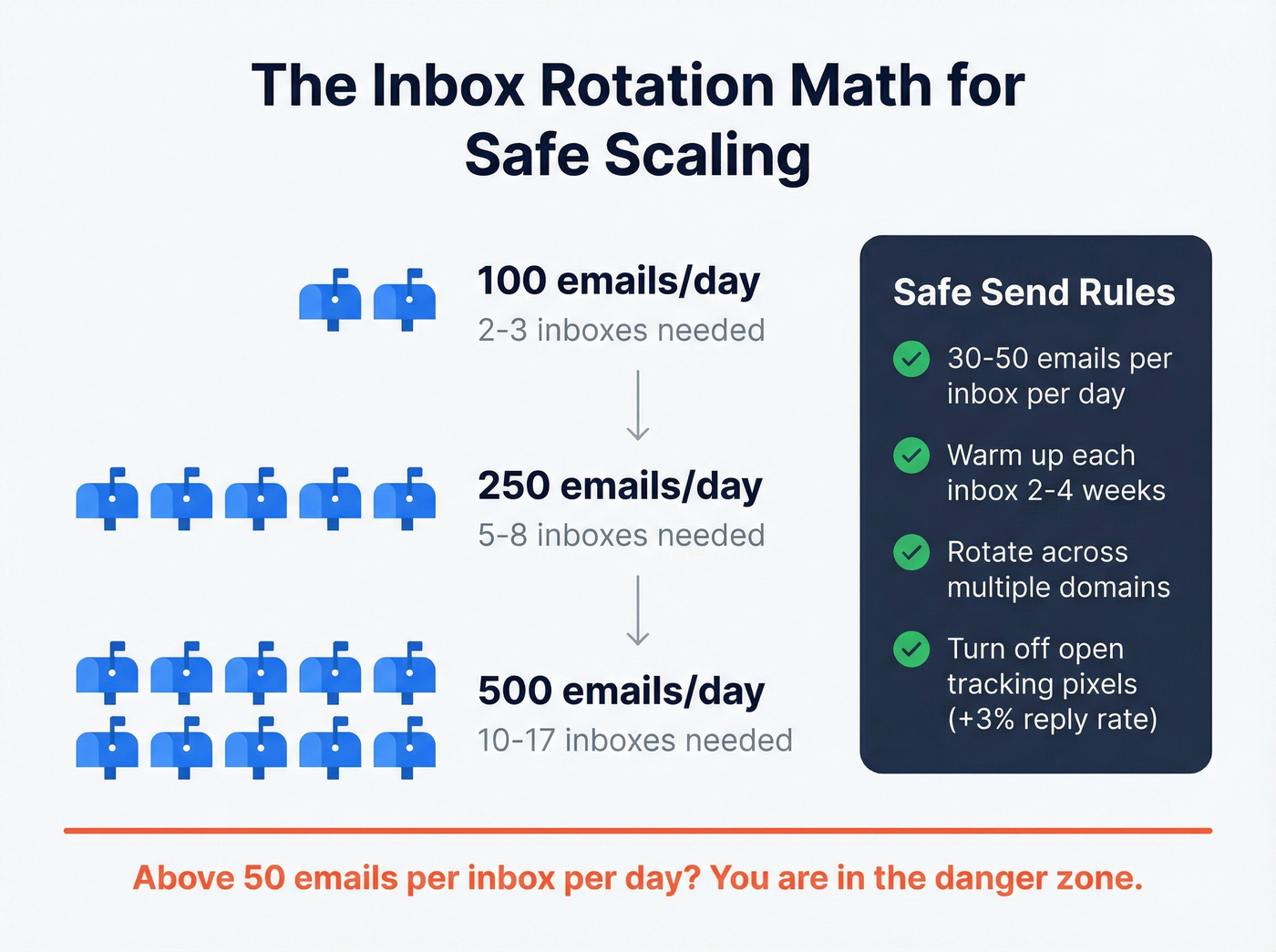 The Inbox Rotation Math for Safe Scaling

100 emails/day
2-3 inboxes needed

250 emails/day
5-8 inboxes needed

500 emails/day
10-17 inboxes needed

Safe Send Rules

30-50 emails per inbox per day

Warm up each inbox 2-4 weeks

Rotate across multiple domains

Turn off open tracking pixels (+3% reply rate)

Above 50 emails per inbox per day? You are in the danger zone.